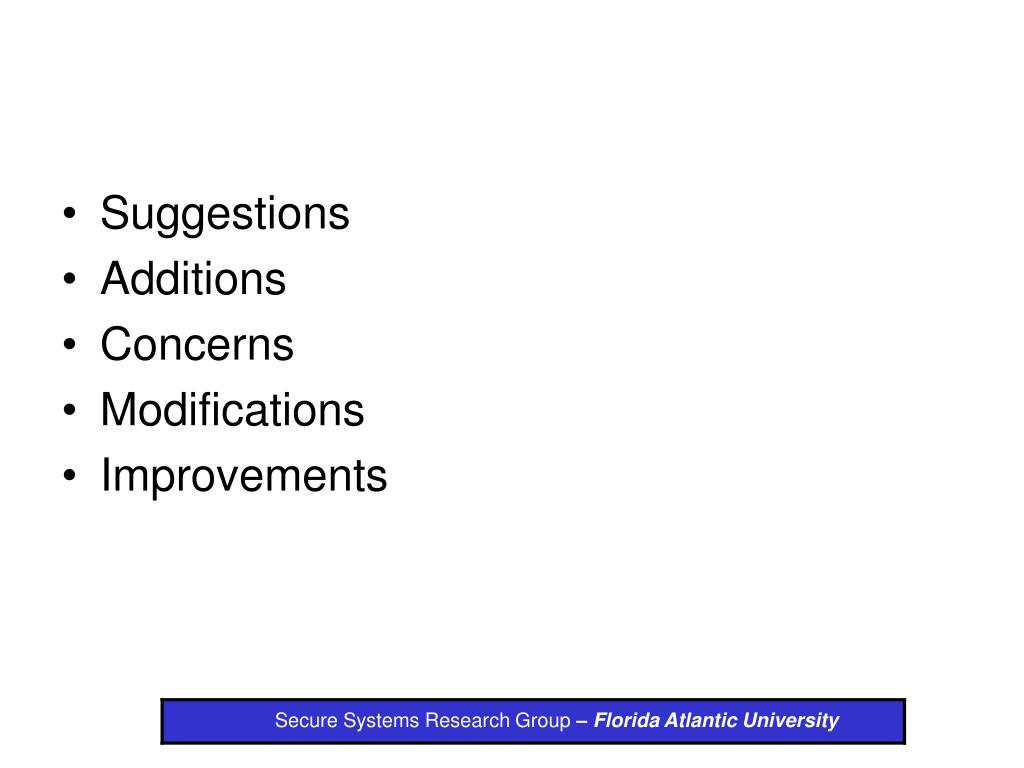 • Suggestions
• Additions
• Concerns
• Modifications
• Improvements

Secure Systems Research Group – Florida Atlantic University